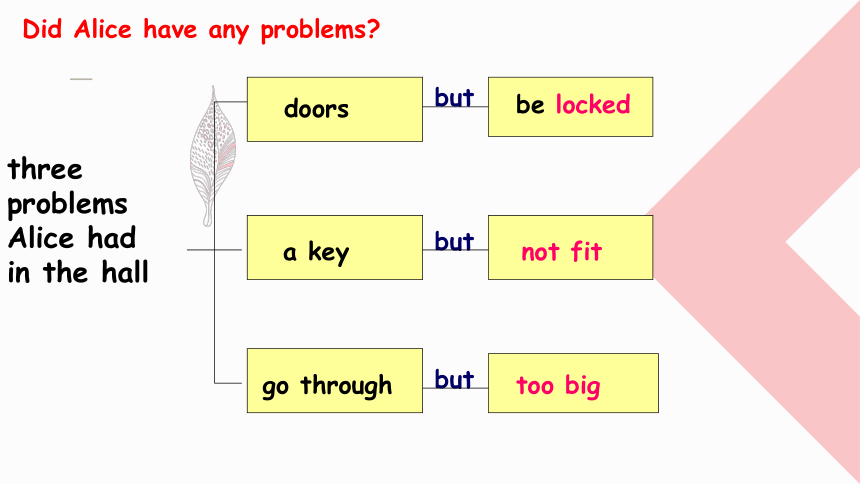 Did Alice have any problems?

three problems Alice had in the hall

doors

but

be locked

a key

but

not fit

go through

but

too big